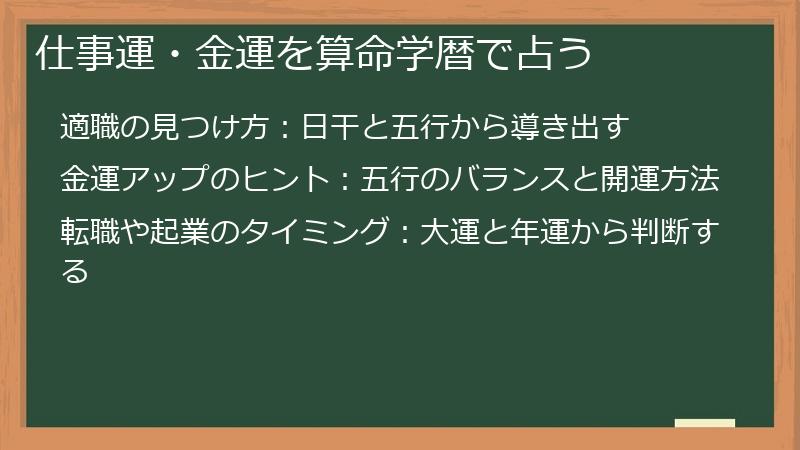 仕事運・金運を算命学暦で占う

適職の見つけ方：日干と五行から導き出す

金運アップのヒント：五行のバランスと開運方法

転職や起業のタイミング：大運と年運から判断する